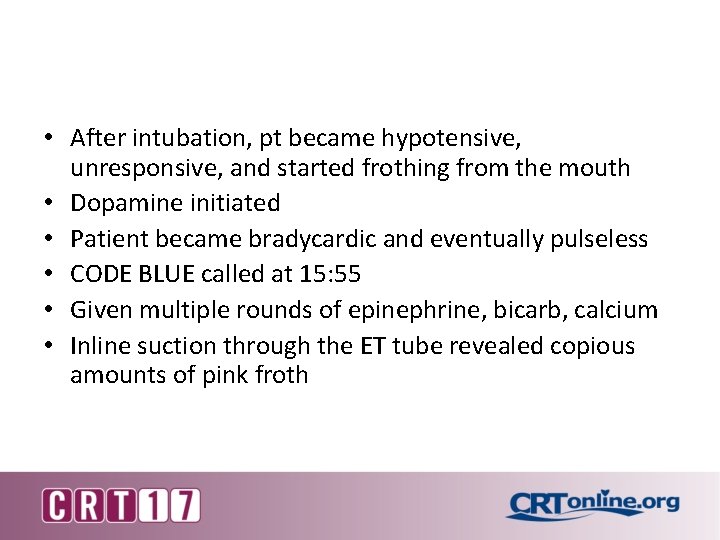 • After intubation, pt became hypotensive, unresponsive, and started frothing from the mouth
• Dopamine initiated
• Patient became bradycardic and eventually pulseless
• CODE BLUE called at 15:55
• Given multiple rounds of epinephrine, bicarb, calcium
• Inline suction through the ET tube revealed copious amounts of pink froth

CRT17

CRTonline.org